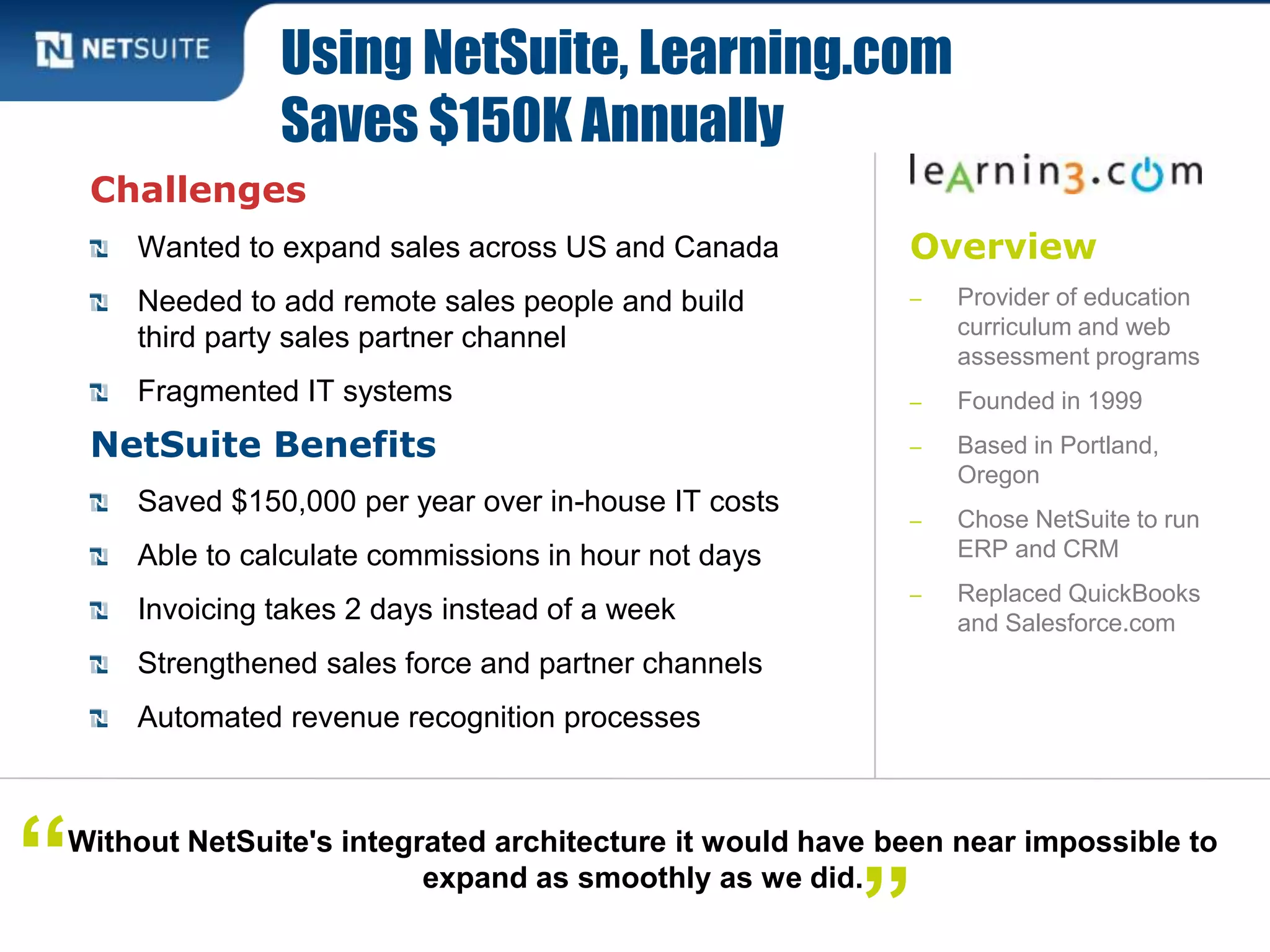 NETSUITE

Using NetSuite, Learning.com Saves $150K Annually

Challenges

Wanted to expand sales across US and Canada

Needed to add remote sales people and build third party sales partner channel

Fragmented IT systems

NetSuite Benefits

Saved $150,000 per year over in-house IT costs

Able to calculate commissions in hour not days

Invoicing takes 2 days instead of a week

Strengthened sales force and partner channels

Automated revenue recognition processes

learning.com

Overview

– Provider of education curriculum and web assessment programs

– Founded in 1999

– Based in Portland, Oregon

– Chose NetSuite to run ERP and CRM

– Replaced QuickBooks and Salesforce.com

“Without NetSuite's integrated architecture it would have been near impossible to expand as smoothly as we did.”